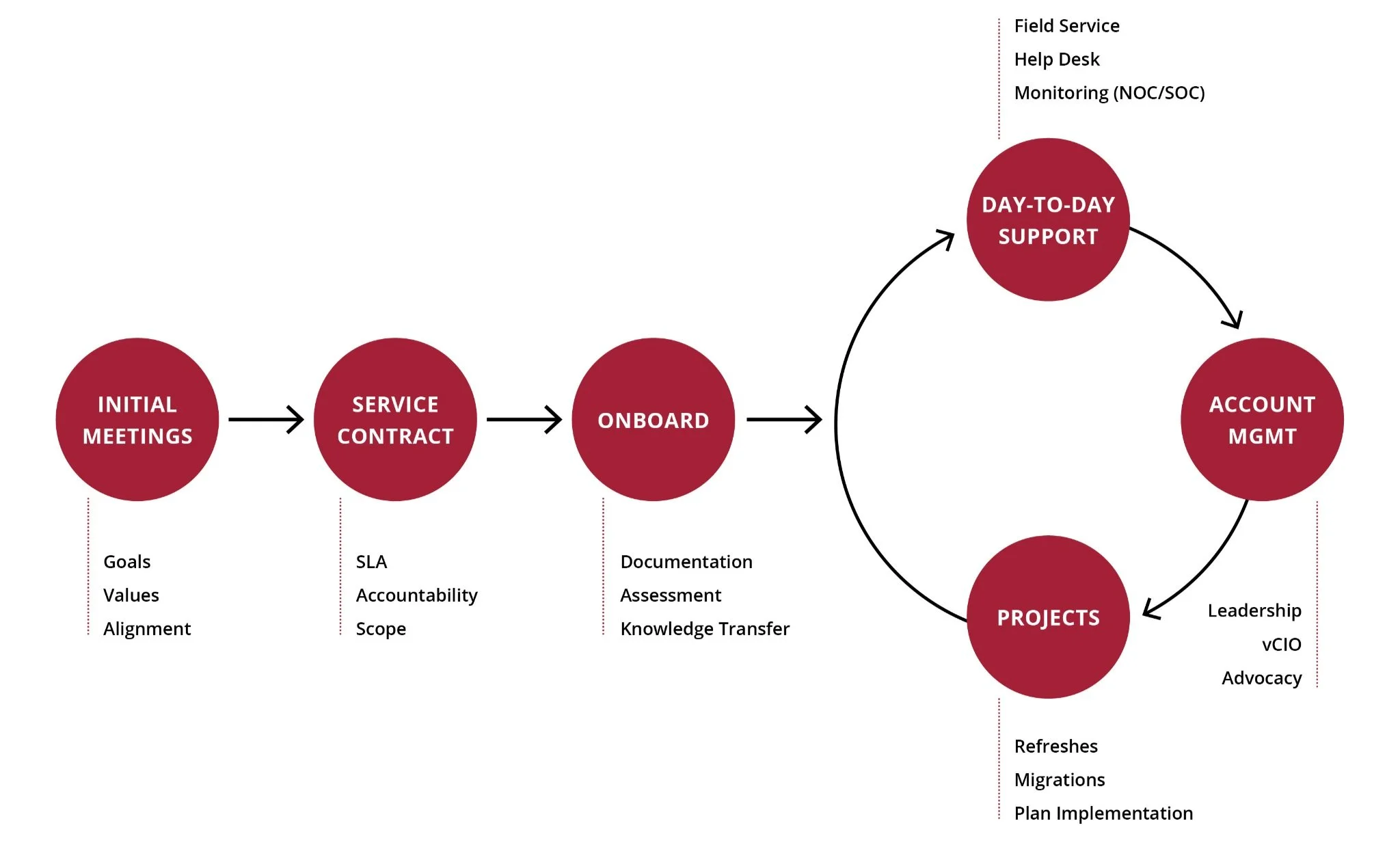 INITIAL MEETINGS

Goals
Values
Alignment

SERVICE CONTRACT

SLA
Accountability
Scope

ONBOARD

Documentation
Assessment
Knowledge Transfer

Field Service
Help Desk
Monitoring (NOC/SOC)

DAY-TO-DAY SUPPORT

ACCOUNT MGMT

Leadership
vCIO
Advocacy

PROJECTS

Refreshes
Migrations
Plan Implementation